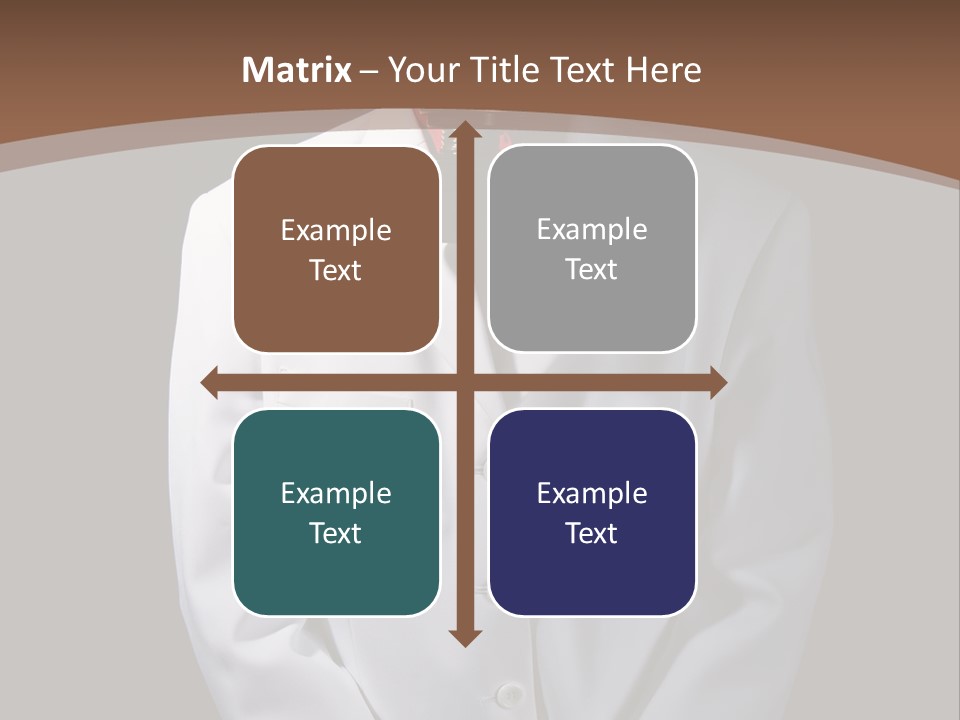 Matrix – Your Title Text Here

Example Text

Example Text

Example Text

Example Text